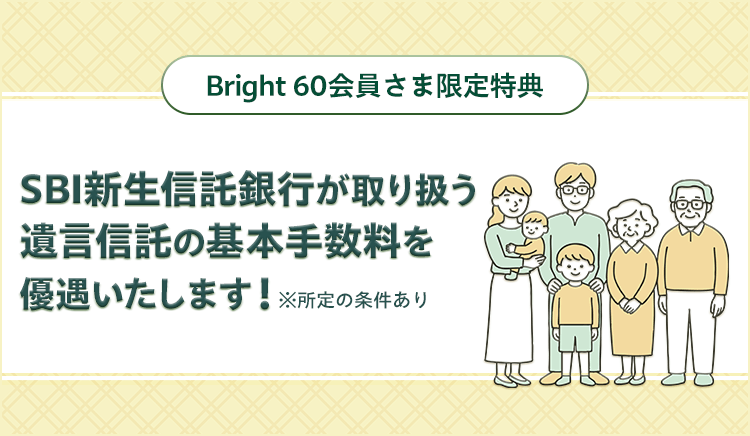 Bright 60会員さま限定特典

SBI新生信託銀行が取り扱う遺言信託の基本手数料を優遇いたします！※所定の条件あり